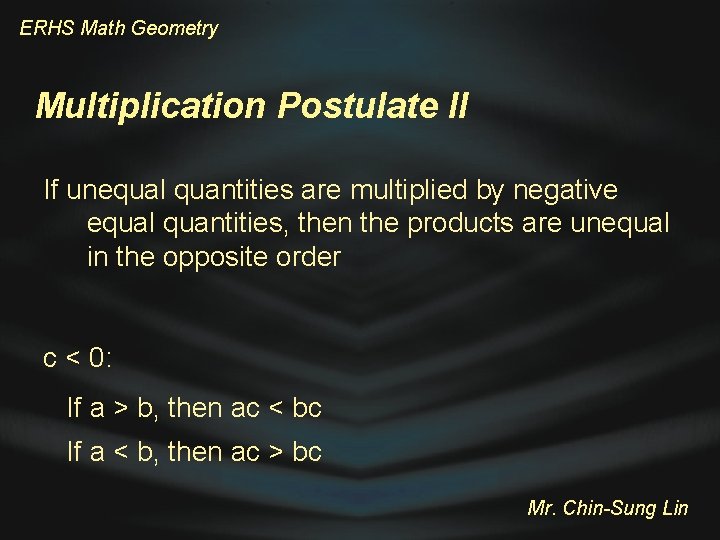 ERHS Math Geometry

Multiplication Postulate II

If unequal quantities are multiplied by negative equal quantities, then the products are unequal in the opposite order

$c < 0$:

If $a > b$, then $ac < bc$

If $a < b$, then $ac > bc$

Mr. Chin-Sung Lin